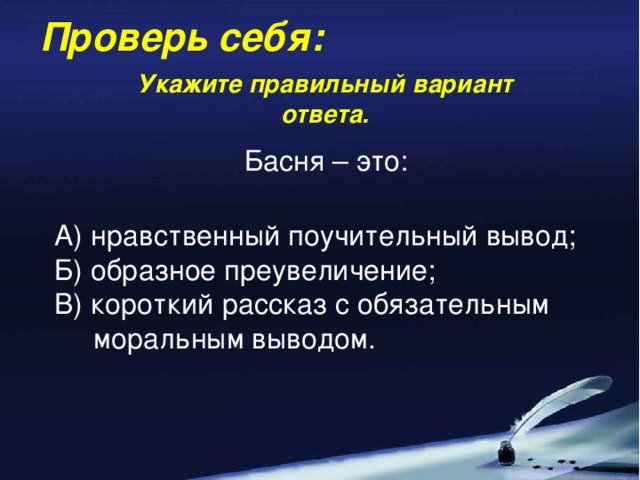 Проверь себя:

Укажите правильный вариант ответа.

Басня – это:

А) нравственный поучительный вывод;
Б) образное преувеличение;
В) короткий рассказ с обязательным моральным выводом.